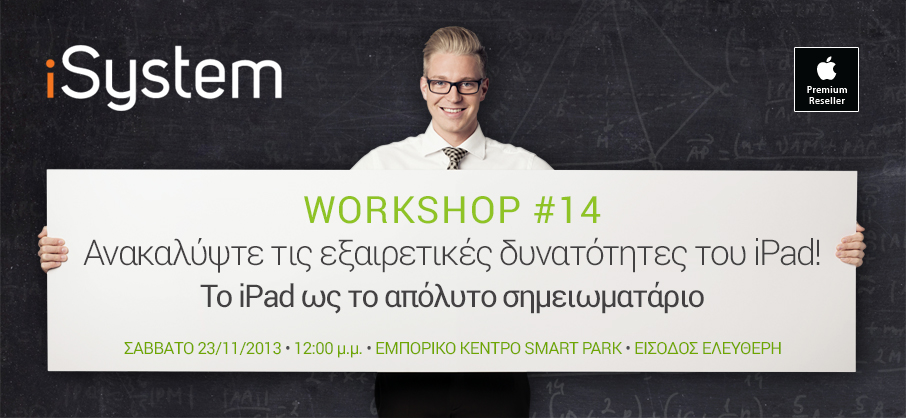 iSystem

Premium Reseller

WORKSHOP #14

Ανακαλύψτε τις εξαιρετικές δυνατότητες του iPad!

Το iPad ως το απόλυτο σημειωματάριο

ΣΑΒΒΑΤΟ 23/11/2013 • 12:00 μ.μ. • ΕΜΠΟΡΙΚΟ ΚΕΝΤΡΟ SMART PARK • ΕΙΣΟΔΟΣ ΕΛΕΥΘΕΡΗ